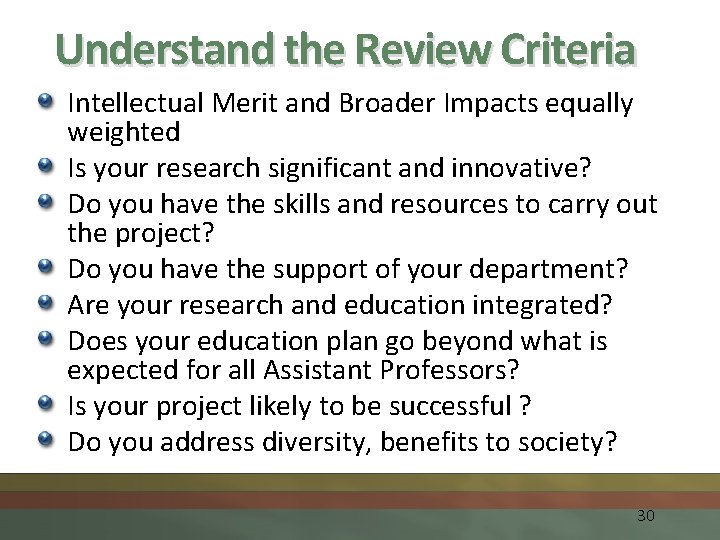 Understand the Review Criteria

- Intellectual Merit and Broader Impacts equally weighted
- Is your research significant and innovative?
- Do you have the skills and resources to carry out the project?
- Do you have the support of your department?
- Are your research and education integrated?
- Does your education plan go beyond what is expected for all Assistant Professors?
- Is your project likely to be successful ?
- Do you address diversity, benefits to society?

30